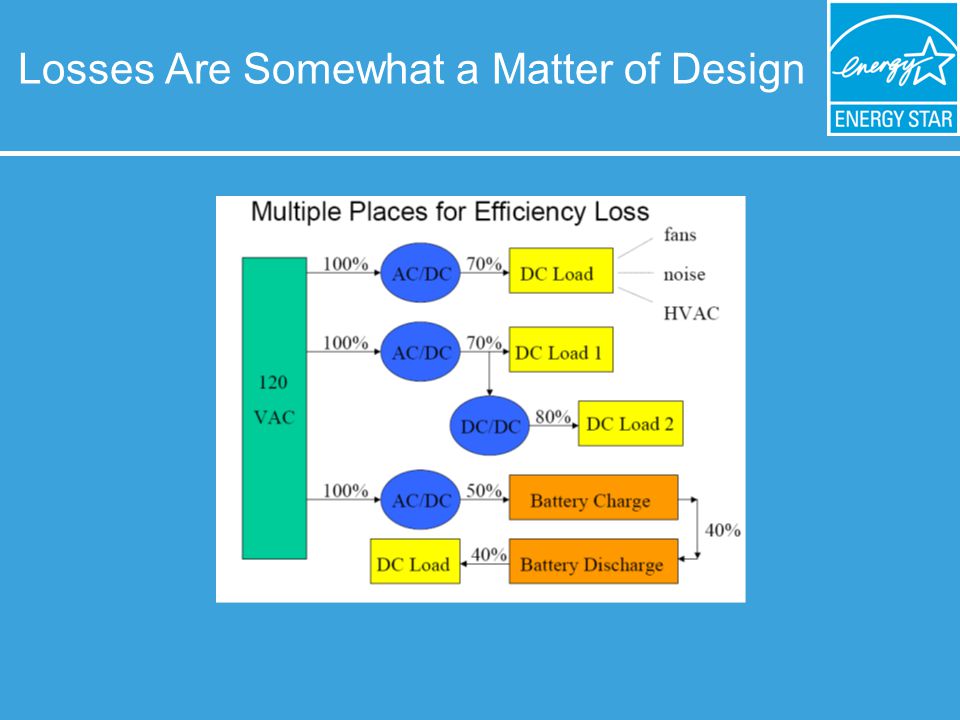 Losses Are Somewhat a Matter of Design

energy

ENERGY STAR

Multiple Places for Efficiency Loss

120 VAC

100%

AC/DC

70%

DC Load

fans

noise

HVAC

100%

AC/DC

70%

DC Load 1

DC/DC

80%

DC Load 2

100%

AC/DC

50%

Battery Charge

40%

Battery Discharge

40%

DC Load